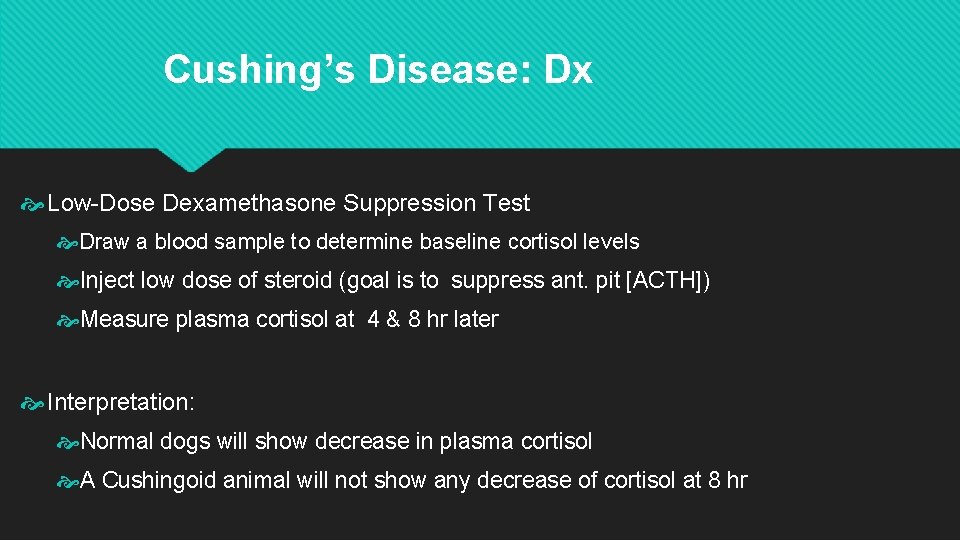 Cushing’s Disease: Dx

Low-Dose Dexamethasone Suppression Test

Draw a blood sample to determine baseline cortisol levels

Inject low dose of steroid (goal is to suppress ant. pit [ACTH])

Measure plasma cortisol at 4 & 8 hr later

Interpretation:

Normal dogs will show decrease in plasma cortisol

A Cushingoid animal will not show any decrease of cortisol at 8 hr